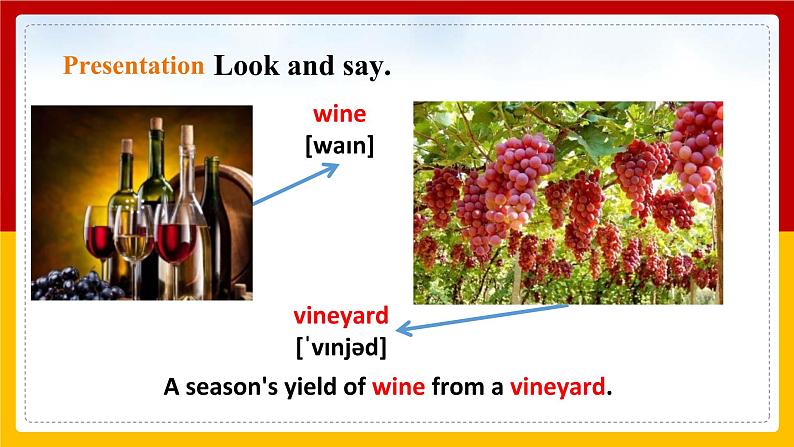 Presentation Look and say.

wine
[waɪn]

vineyard
[ˈvɪnjəd]

A season's yield of wine from a vineyard.